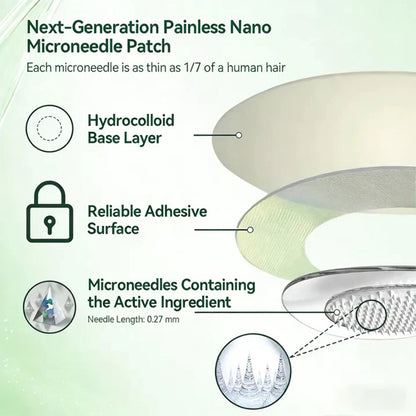 Next-Generation Painless Nano Microneedle Patch
Each microneedle is as thin as 1/7 of a human hair

Hydrocolloid Base Layer

Reliable Adhesive Surface

Microneedles Containing the Active Ingredient
Needle Length: 0.27 mm